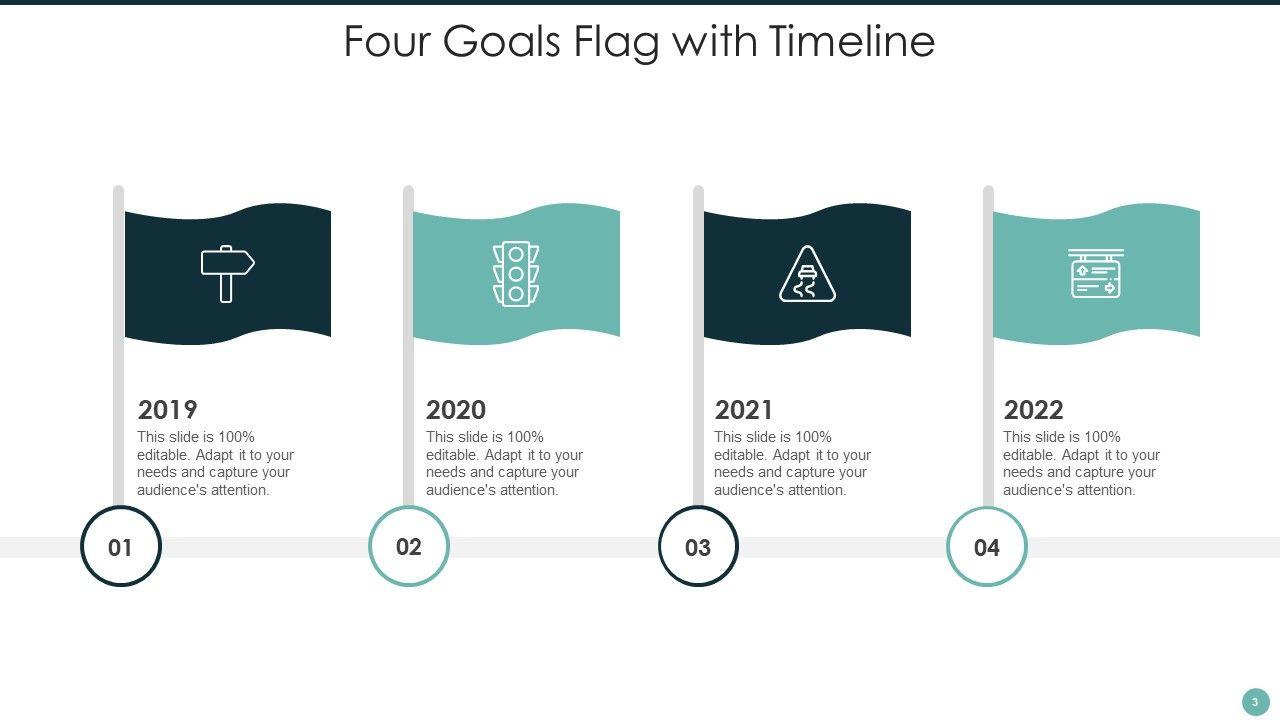 Four Goals Flag with Timeline

2019
This slide is 100% editable. Adapt it to your needs and capture your audience's attention.

01

2020
This slide is 100% editable. Adapt it to your needs and capture your audience's attention.

02

2021
This slide is 100% editable. Adapt it to your needs and capture your audience's attention.

03

2022
This slide is 100% editable. Adapt it to your needs and capture your audience's attention.

04

3